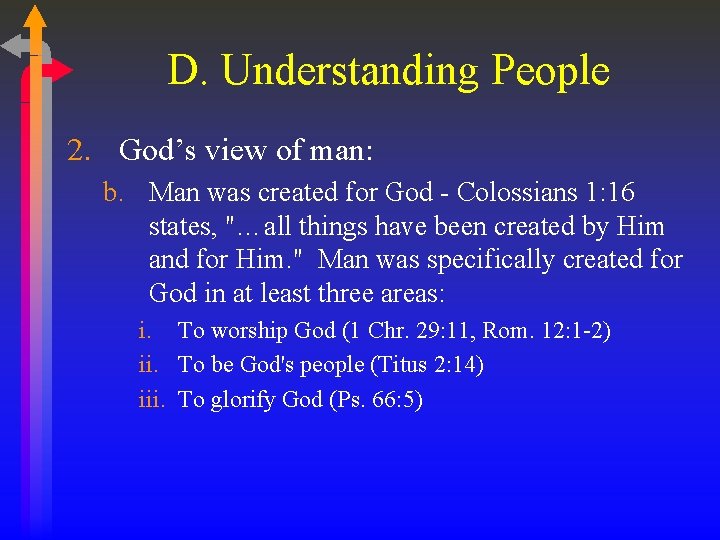 D. Understanding People

2. God’s view of man:

b. Man was created for God - Colossians 1:16 states, "…all things have been created by Him and for Him."  Man was specifically created for God in at least three areas:

i. To worship God (1 Chr. 29:11, Rom. 12:1-2)

ii. To be God's people (Titus 2:14)

iii. To glorify God (Ps. 66:5)